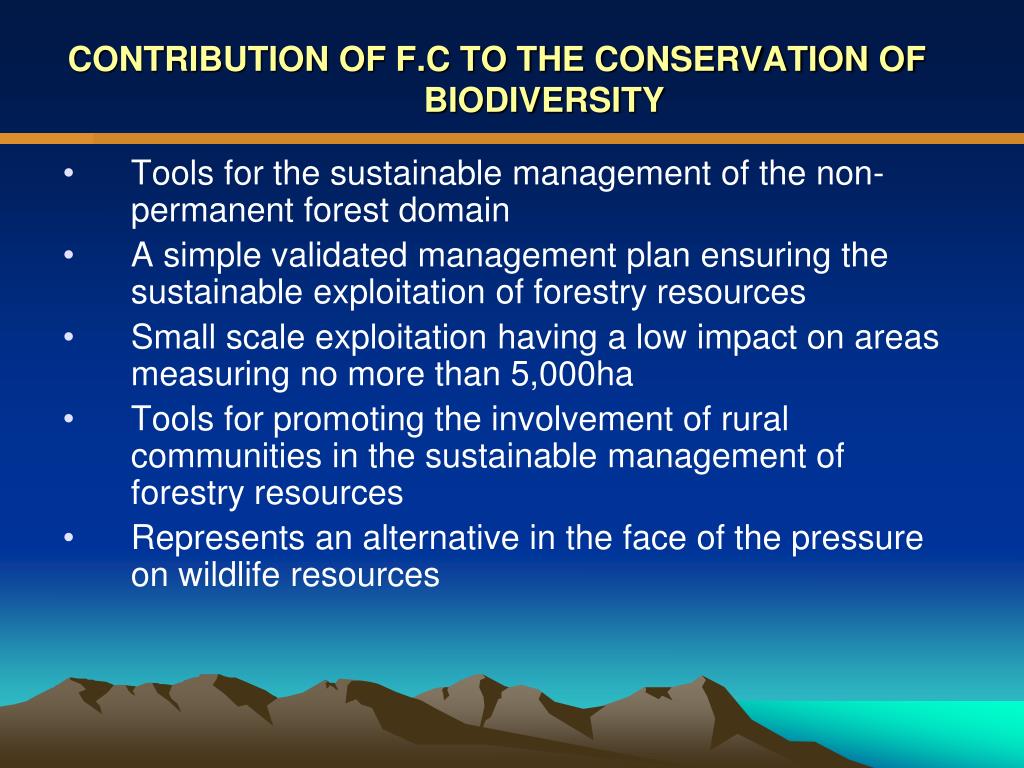 CONTRIBUTION OF F.C TO THE CONSERVATION OF BIODIVERSITY

• Tools for the sustainable management of the non-permanent forest domain
• A simple validated management plan ensuring the sustainable exploitation of forestry resources
• Small scale exploitation having a low impact on areas measuring no more than 5,000ha
• Tools for promoting the involvement of rural communities in the sustainable management of forestry resources
• Represents an alternative in the face of the pressure on wildlife resources